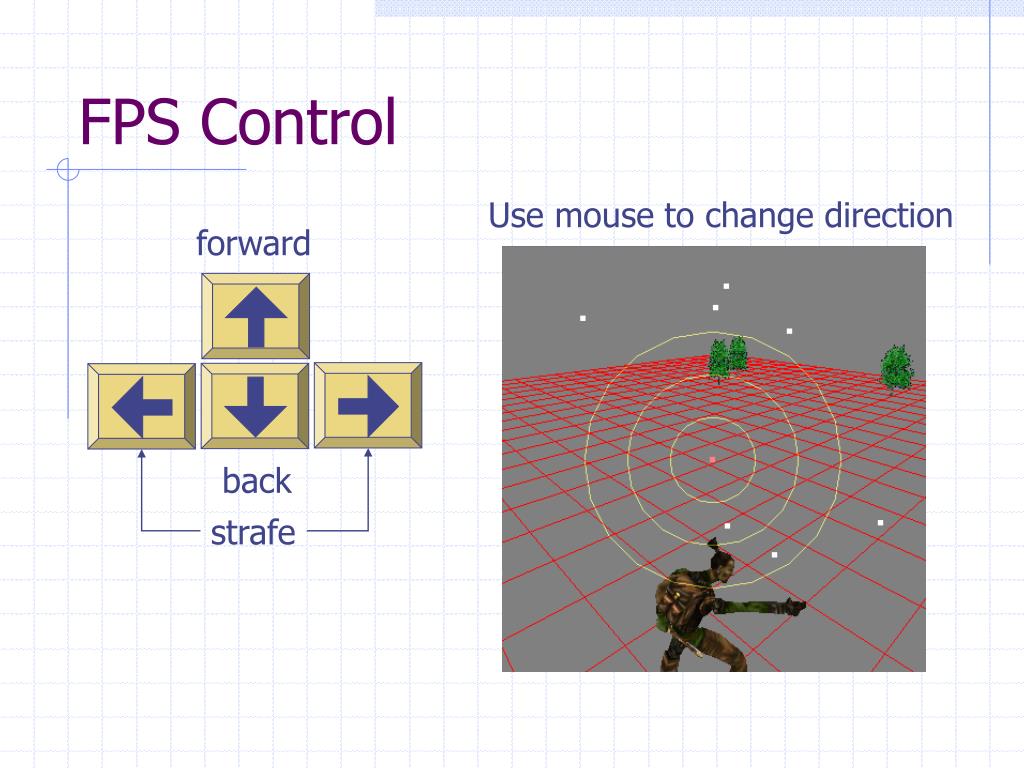 FPS Control

forward

back

strafe

Use mouse to change direction